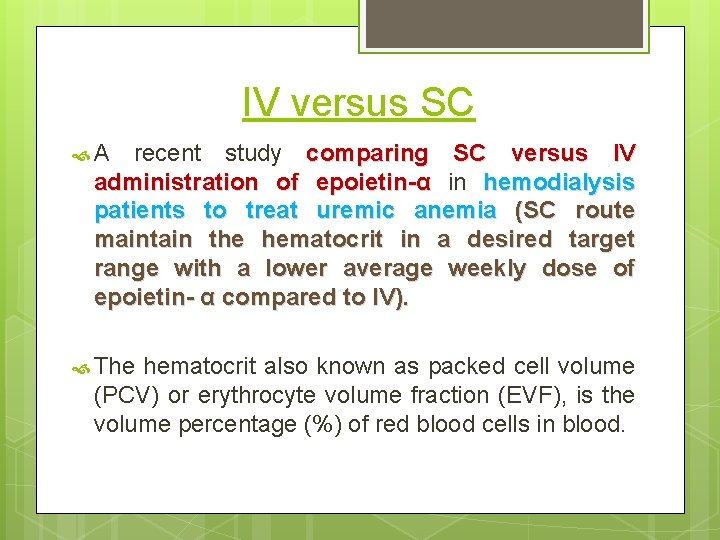 IV versus SC

A recent study comparing SC versus IV administration of epoietin-α in hemodialysis patients to treat uremic anemia (SC route maintain the hematocrit in a desired target range with a lower average weekly dose of epoietin- α compared to IV).

The hematocrit also known as packed cell volume (PCV) or erythrocyte volume fraction (EVF), is the volume percentage (%) of red blood cells in blood.